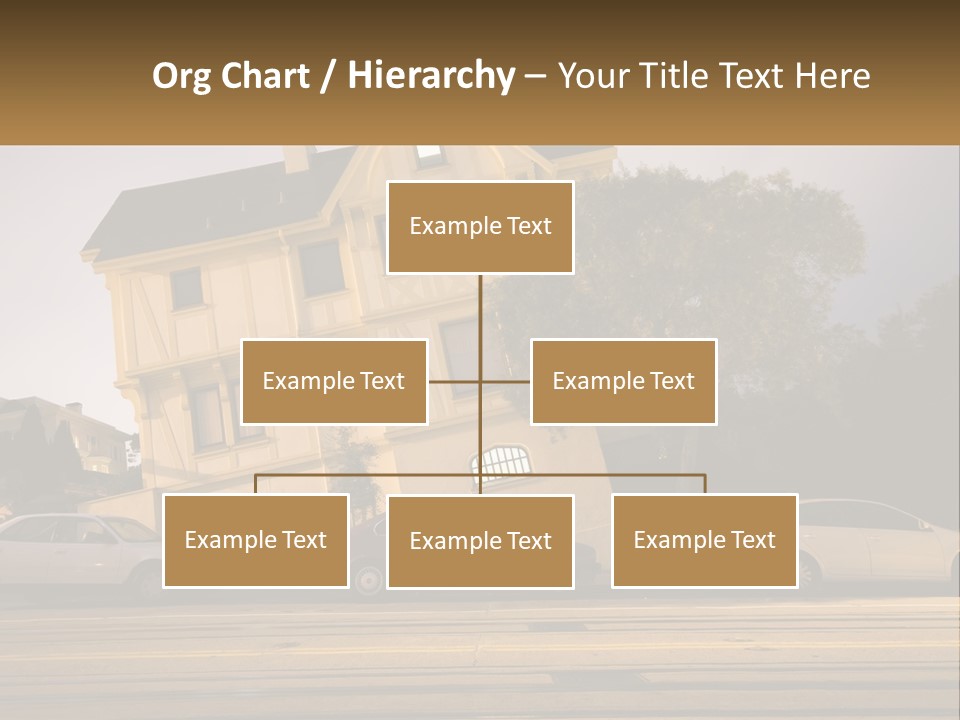 Org Chart / Hierarchy – Your Title Text Here

Example Text

Example Text

Example Text

Example Text

Example Text

Example Text